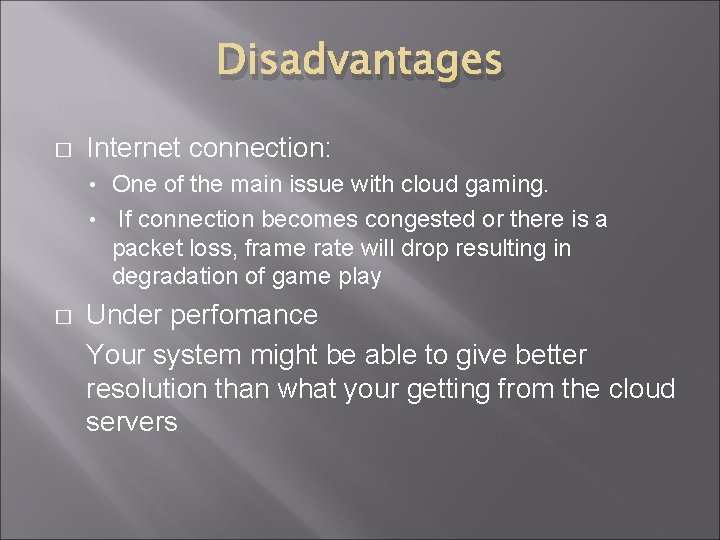 Disadvantages

□ Internet connection:

• One of the main issue with cloud gaming.
• If connection becomes congested or there is a packet loss, frame rate will drop resulting in degradation of game play

□ Under perfomance

Your system might be able to give better resolution than what your getting from the cloud servers